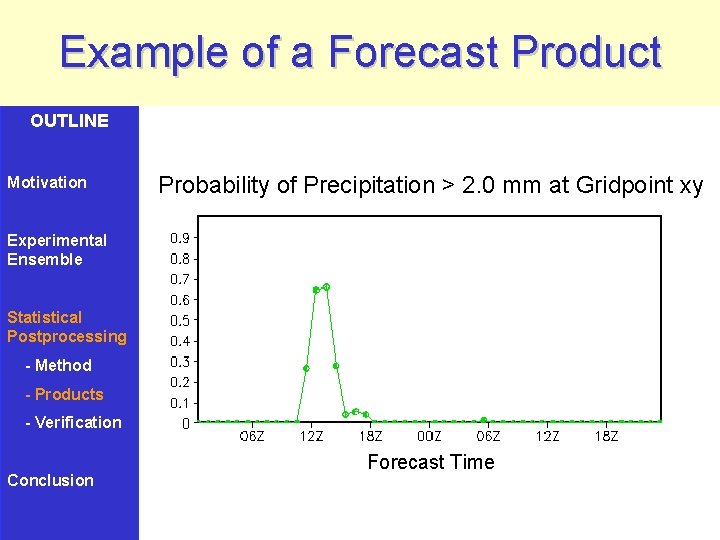 Example of a Forecast Product

OUTLINE

Motivation

Experimental Ensemble

Statistical Postprocessing

- Method

- Products

- Verification

Conclusion

Probability of Precipitation > 2.0 mm at Gridpoint xy

0.9
0.8
0.7
0.6
0.5
0.4
0.3
0.2
0.1
0

06Z 12Z 18Z 00Z 06Z 12Z 18Z

Forecast Time